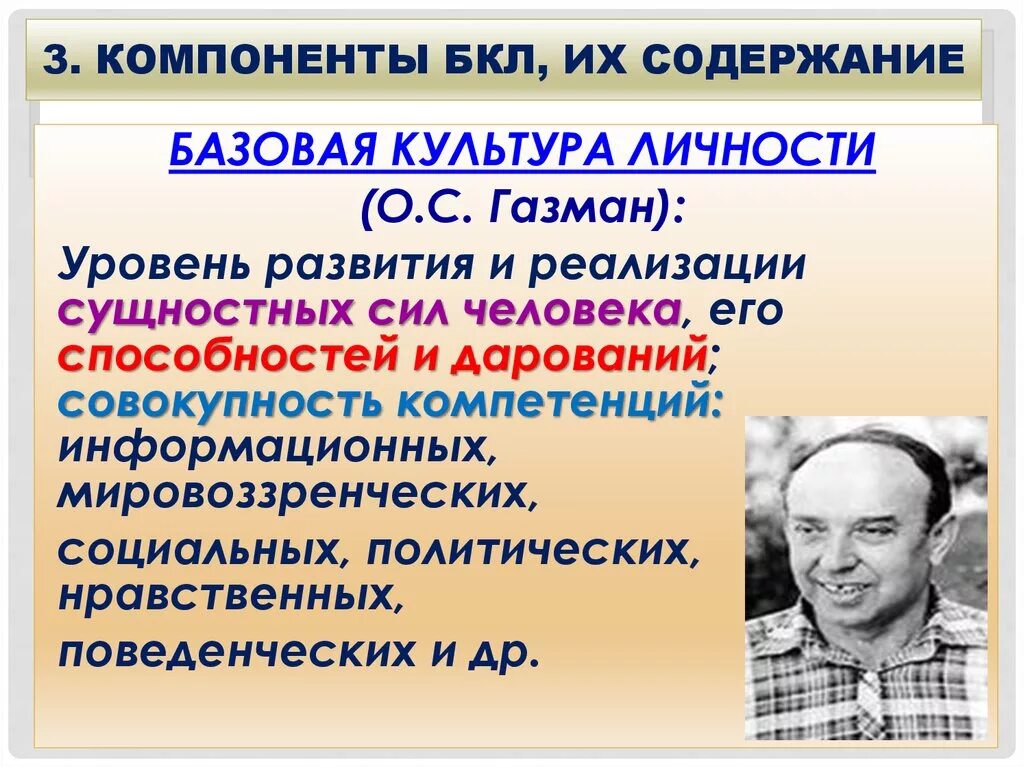 3. КОМПОНЕНТЫ БКЛ, ИХ СОДЕРЖАНИЕ

БАЗОВАЯ КУЛЬТУРА ЛИЧНОСТИ (О.С. Газман):

Уровень развития и реализации сущностных сил человека, его способностей и дарований; совокупность компетенций: информационных, мировоззренческих,

социальных, политических, нравственных,

поведенческих и др.